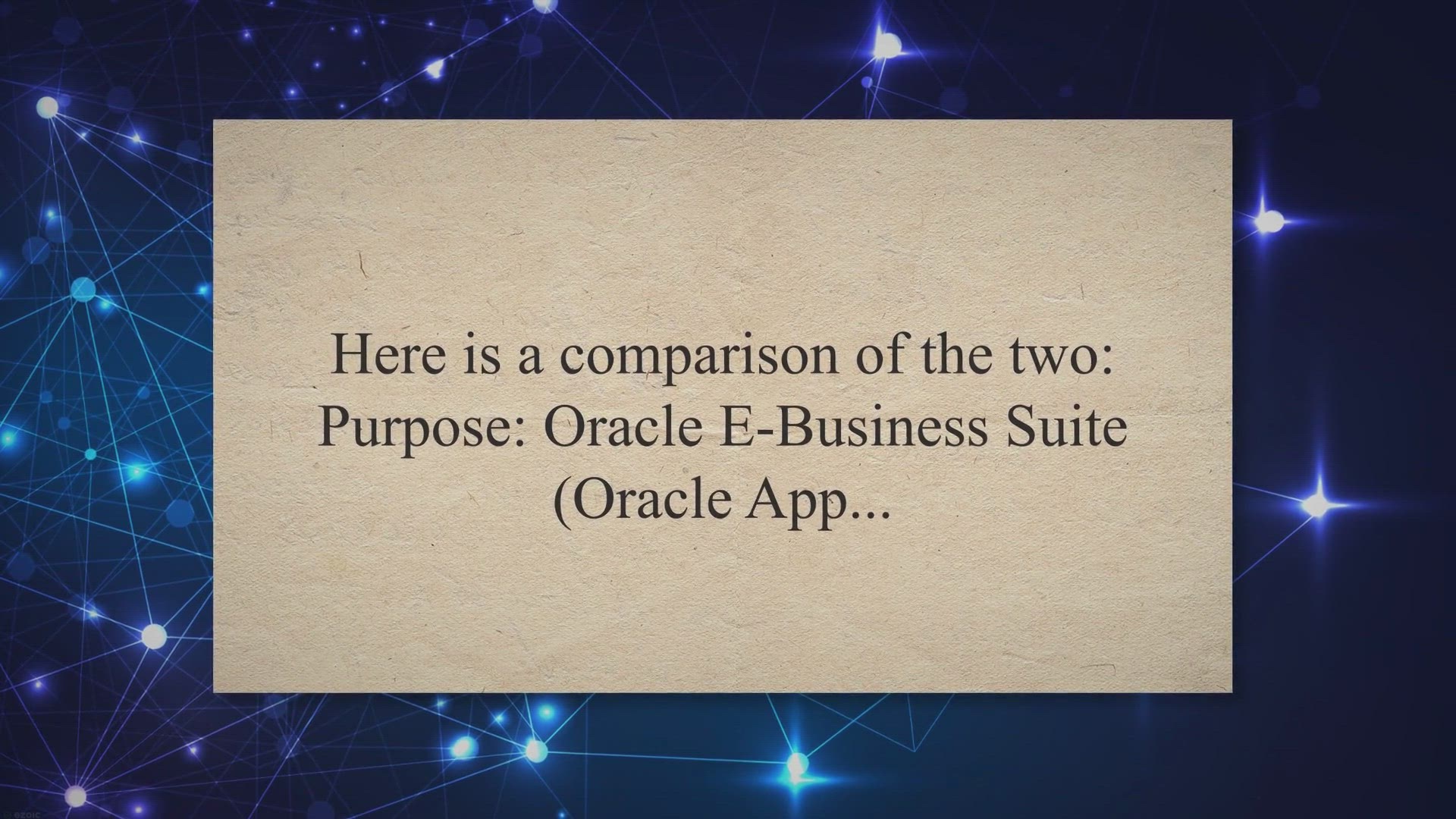 Here is a comparison of the two: Purpose: Oracle E-Business Suite (Oracle App...

ezoic